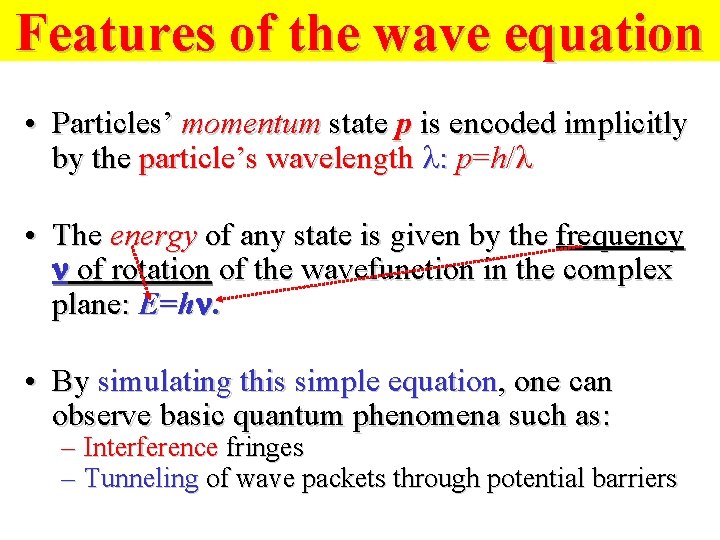 Features of the wave equation

• Particles' momentum state $p$ is encoded implicitly by the particle's wavelength $\lambda$: $p=h/\lambda$

• The energy of any state is given by the frequency $\nu$ of rotation of the wavefunction in the complex plane: $E=h\nu$.

• By simulating this simple equation, one can observe basic quantum phenomena such as:
– Interference fringes
– Tunneling of wave packets through potential barriers